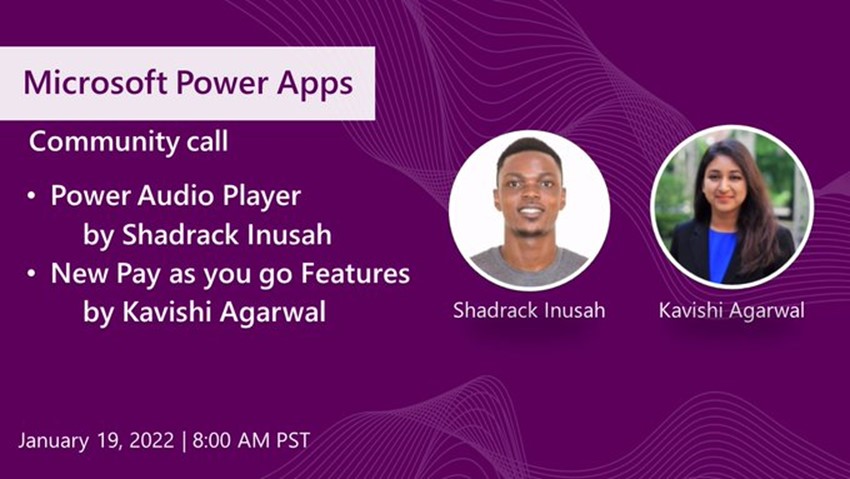 Microsoft Power Apps

Community call

• Power Audio Player by Shadrack Inusah
• New Pay as you go Features by Kavishi Agarwal

Shadrack Inusah

Kavishi Agarwal

January 19, 2022 | 8:00 AM PST